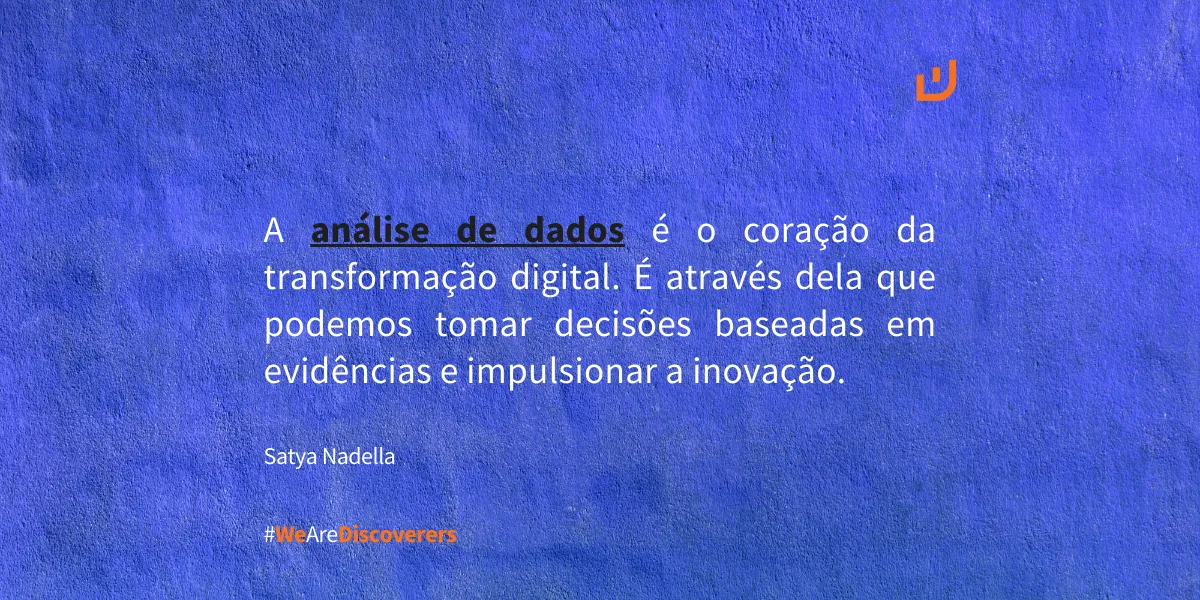 A análise de dados é o coração da transformação digital. É através dela que podemos tomar decisões baseadas em evidências e impulsionar a inovação.

Satya Nadella

#WeAreDiscoverers